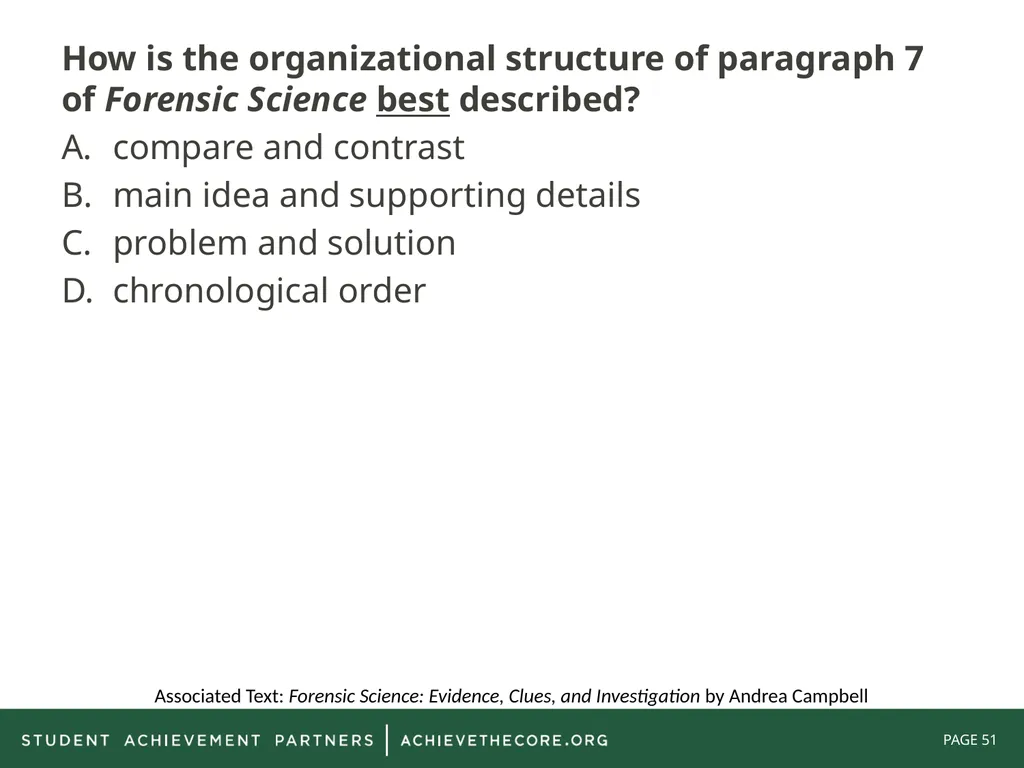 How is the organizational structure of paragraph 7 of Forensic Science best described?

A. compare and contrast
B. main idea and supporting details
C. problem and solution
D. chronological order

Associated Text: Forensic Science: Evidence, Clues, and Investigation by Andrea Campbell

STUDENT ACHIEVEMENT PARTNERS | ACHIEVETHECORE.ORG

PAGE 51